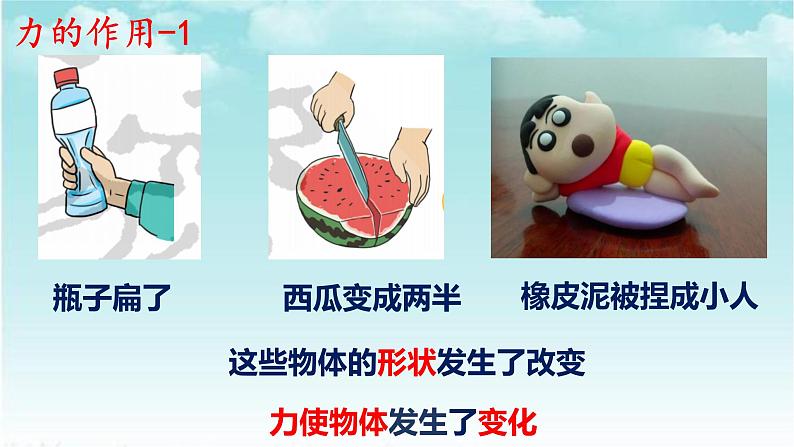 力的作用-1

瓶子扁了

西瓜变成两半

橡皮泥被捏成小人

这些物体的形状发生了改变

力使物体发生了变化